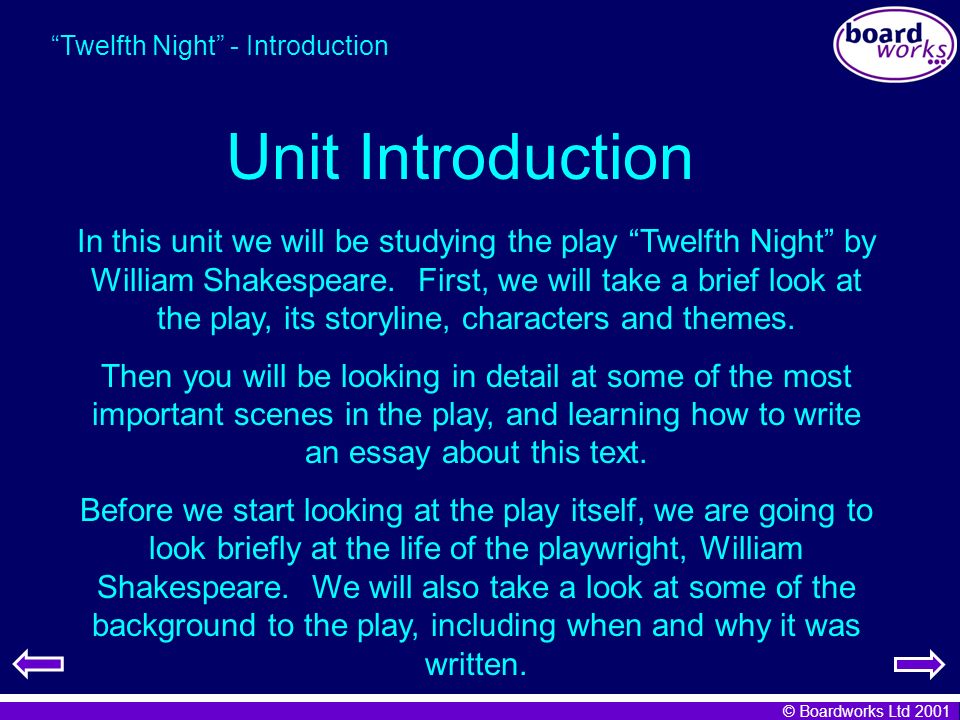 “Twelfth Night” - Introduction

board works

Unit Introduction

In this unit we will be studying the play “Twelfth Night” by William Shakespeare. First, we will take a brief look at the play, its storyline, characters and themes.

Then you will be looking in detail at some of the most important scenes in the play, and learning how to write an essay about this text.

Before we start looking at the play itself, we are going to look briefly at the life of the playwright, William Shakespeare. We will also take a look at some of the background to the play, including when and why it was written.

© Boardworks Ltd 2001